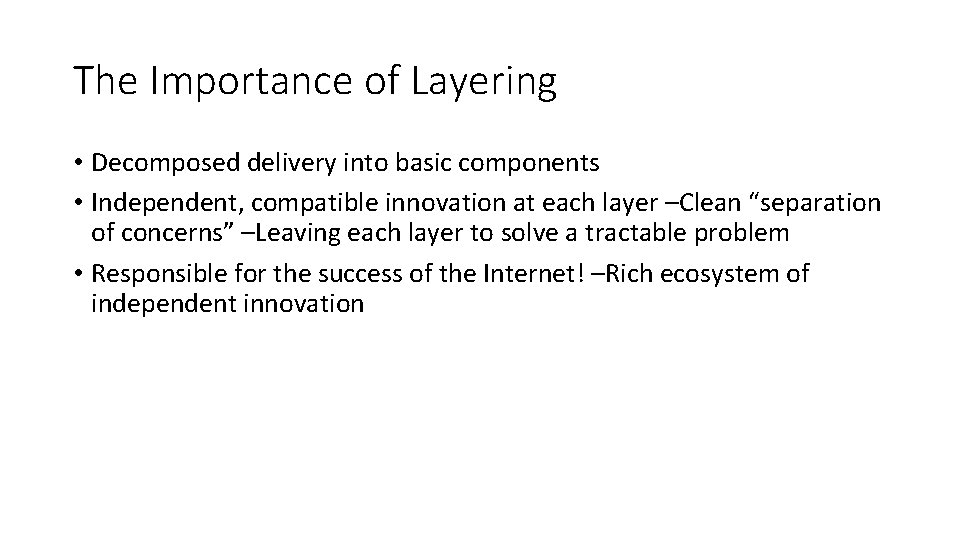 The Importance of Layering

• Decomposed delivery into basic components

• Independent, compatible innovation at each layer –Clean “separation of concerns” –Leaving each layer to solve a tractable problem

• Responsible for the success of the Internet! –Rich ecosystem of independent innovation